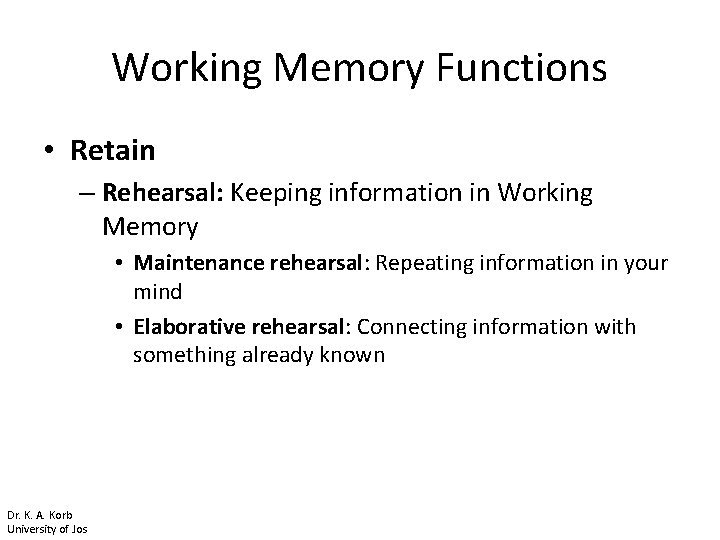 Working Memory Functions

• Retain
– Rehearsal: Keeping information in Working Memory
• Maintenance rehearsal: Repeating information in your mind
• Elaborative rehearsal: Connecting information with something already known

Dr. K. A. Korb
University of Jos